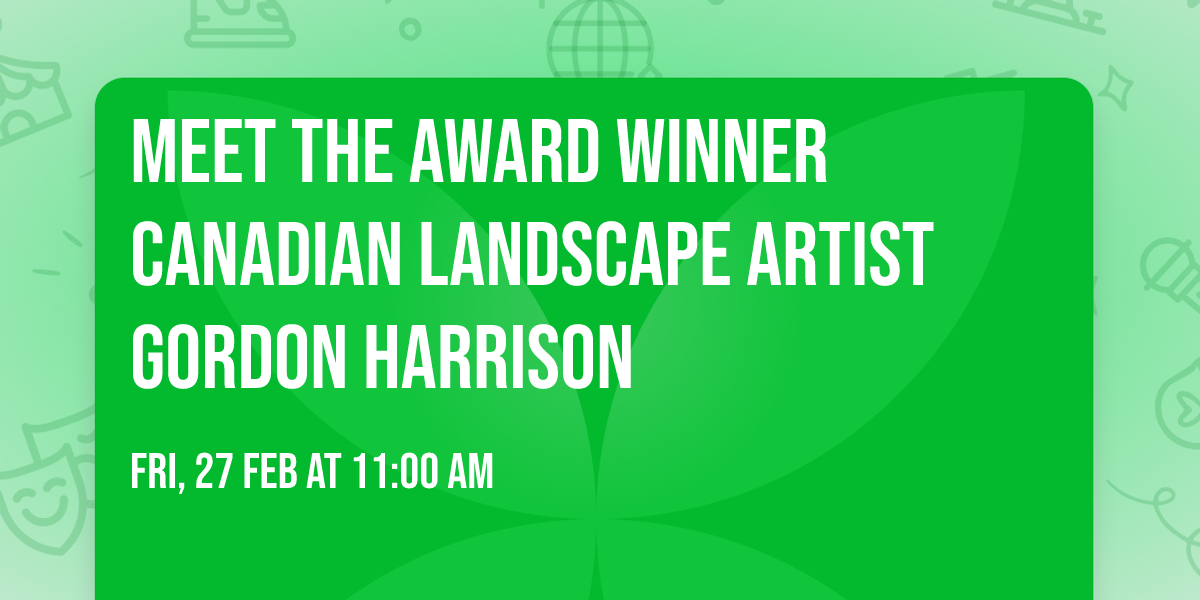 MEET THE AWARD WINNER CANADIAN LANDSCAPE ARTIST GORDON HARRISON

FRI, 27 FEB AT 11:00 AM